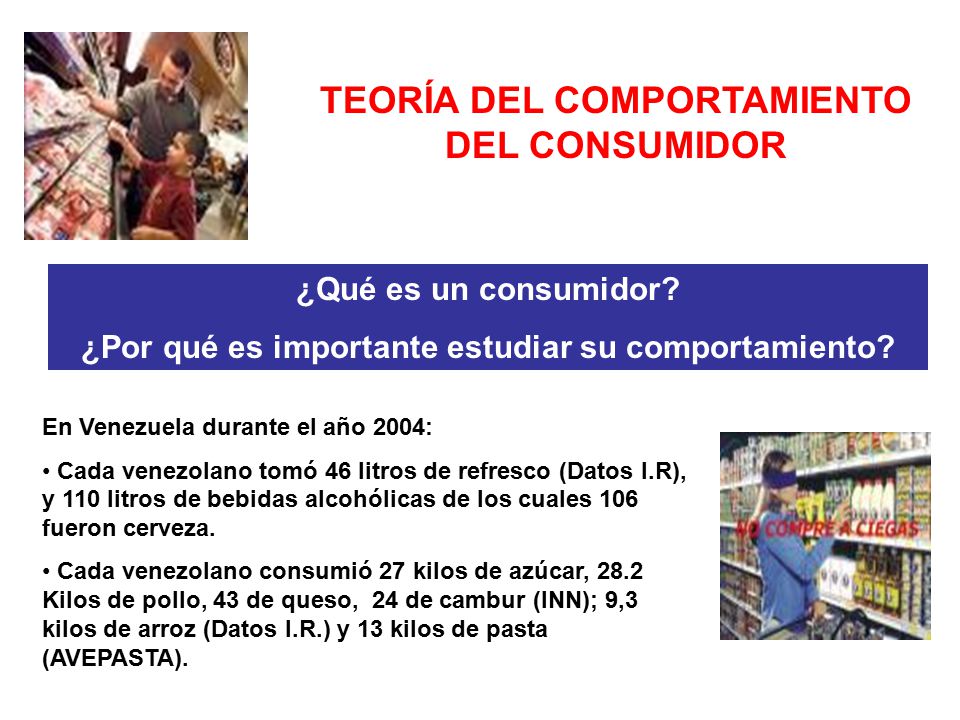 TEORÍA DEL COMPORTAMIENTO DEL CONSUMIDOR

¿Qué es un consumidor?

¿Por qué es importante estudiar su comportamiento?

En Venezuela durante el año 2004:

• Cada venezolano tomó 46 litros de refresco (Datos I.R), y 110 litros de bebidas alcohólicas de los cuales 106 fueron cerveza.

• Cada venezolano consumió 27 kilos de azúcar, 28.2 Kilos de pollo, 43 de queso, 24 de cambur (INN); 9,3 kilos de arroz (Datos I.R.) y 13 kilos de pasta (AVEPASTA).

NO COMPRE A CIEGAS